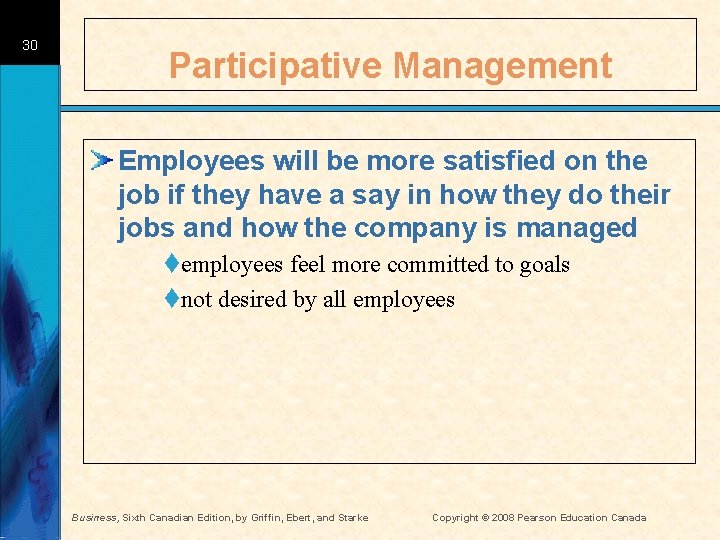 30

Participative Management

Employees will be more satisfied on the job if they have a say in how they do their jobs and how the company is managed

employees feel more committed to goals

not desired by all employees

Business, Sixth Canadian Edition, by Griffin, Ebert, and Starke

Copyright © 2008 Pearson Education Canada